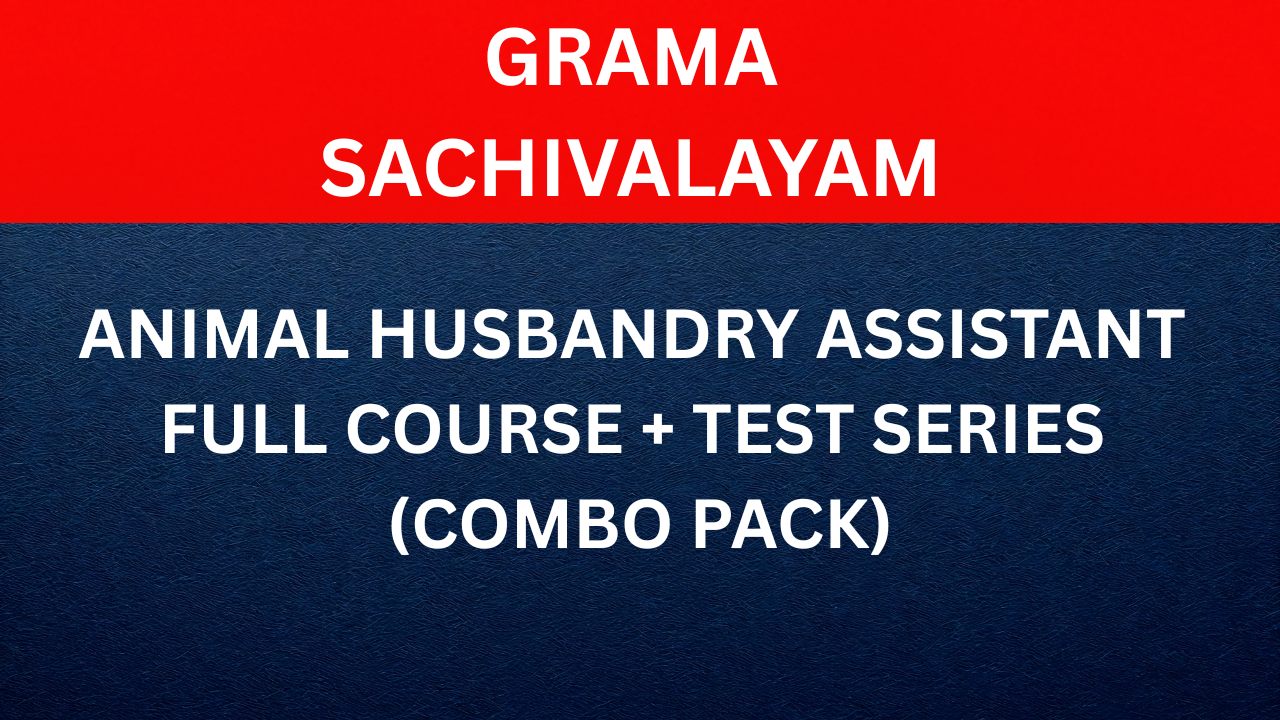 GRAMA SACHIVALAYAM

ANIMAL HUSBANDRY ASSISTANT FULL COURSE + TEST SERIES (COMBO PACK)